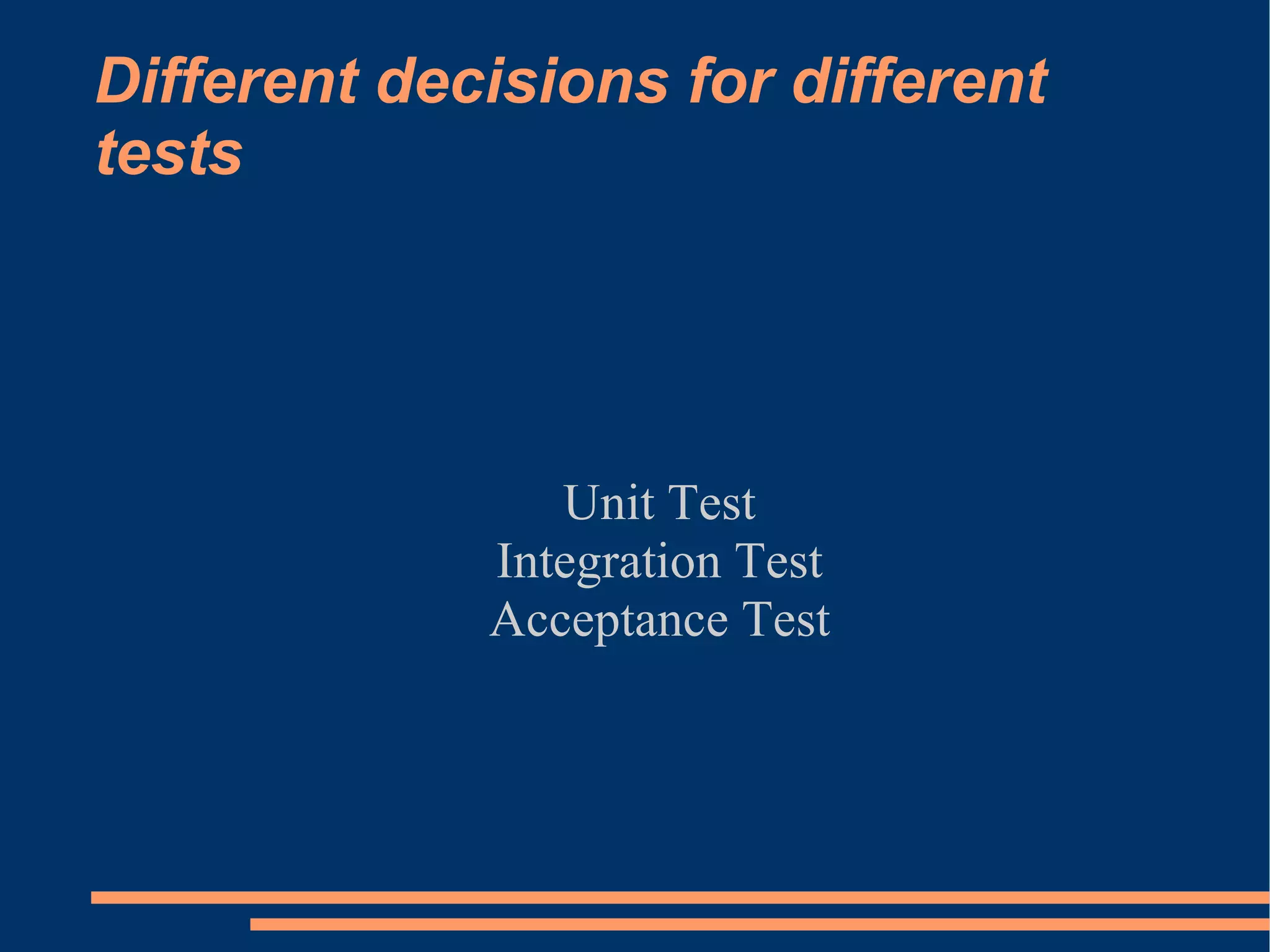 Different decisions for different tests

Unit Test
Integration Test
Acceptance Test